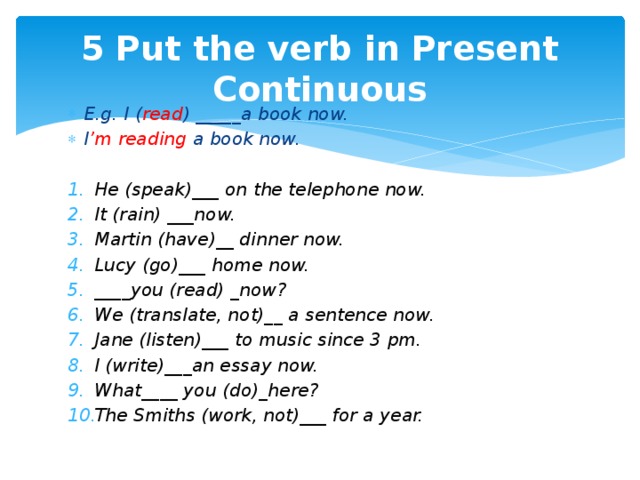 5 Put the verb in Present Continuous

E.g. I (read) _____a book now.
I'm reading a book now.

1. He (speak)___ on the telephone now.
2. It (rain) ___now.
3. Martin (have)__ dinner now.
4. Lucy (go)___ home now.
5. ____you (read) _now?
6. We (translate, not)__ a sentence now.
7. Jane (listen)___ to music since 3 pm.
8. I (write)___an essay now.
9. What____ you (do)_here?
10. The Smiths (work, not)___ for a year.